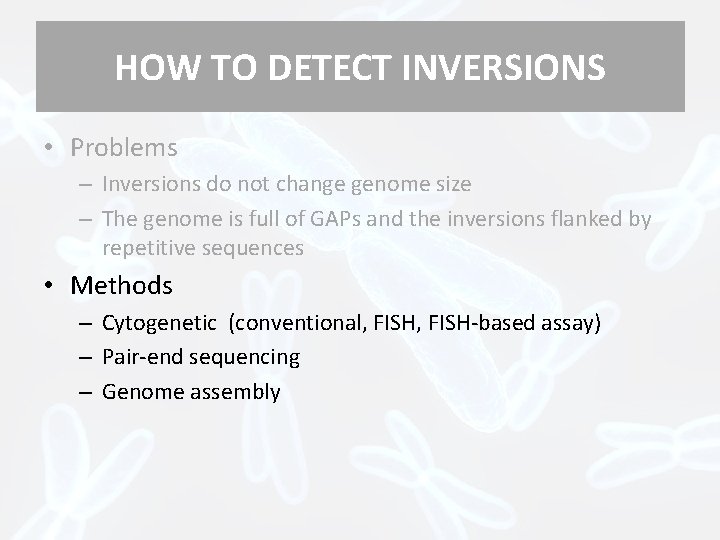 HOW TO DETECT INVERSIONS

• Problems
– Inversions do not change genome size
– The genome is full of GAPs and the inversions flanked by repetitive sequences

• Methods
– Cytogenetic (conventional, FISH, FISH-based assay)
– Pair-end sequencing
– Genome assembly